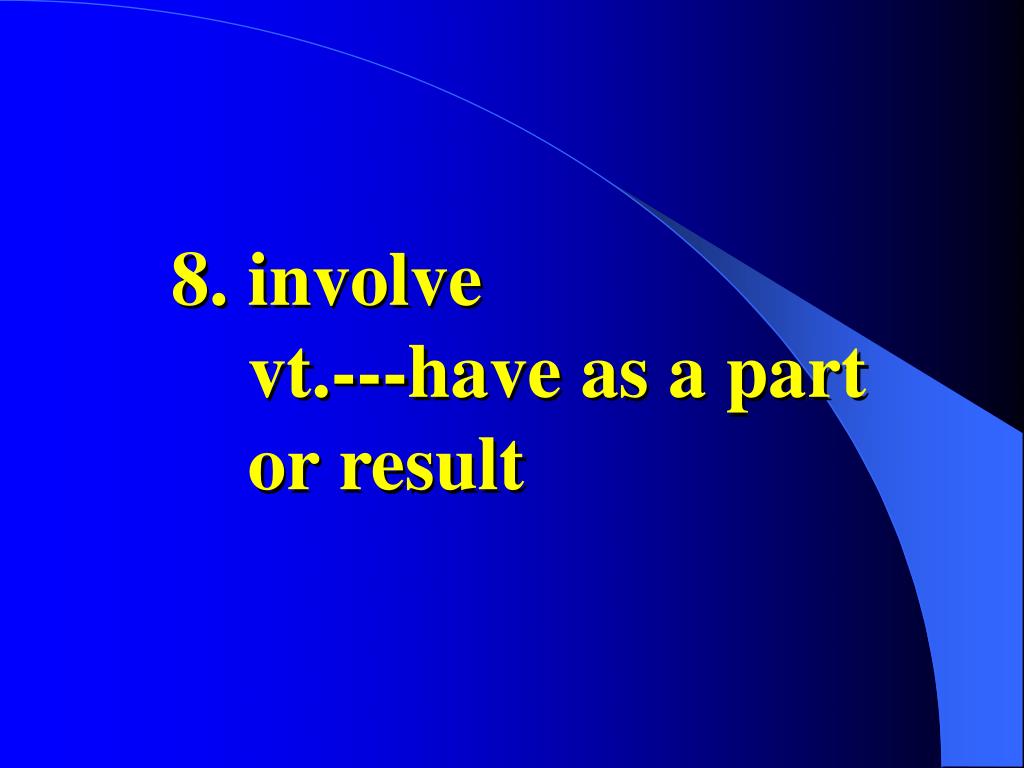 8. involve
vt.---have as a part or result